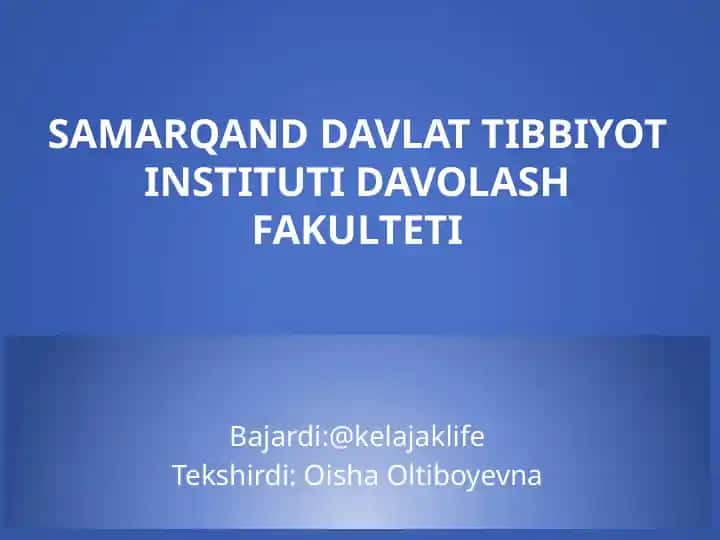 SAMARQAND DAVLAT TIBBIYOT INSTITUTI DAVOLASH FAKULTETI

Bajardi:@kelajaklife
Tekshirdi: Oisha Oltiboyevna